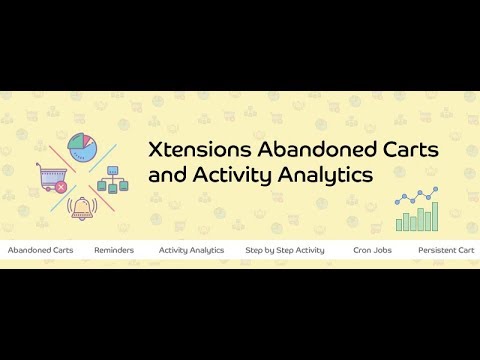 Xtensions Abandoned Carts and Activity Analytics

Abandoned Carts Reminders Activity Analytics Step by Step Activity Cron Jobs Persistent Cart